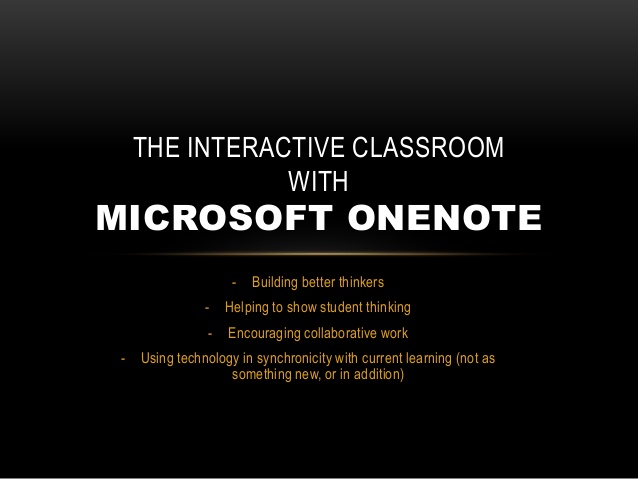 THE INTERACTIVE CLASSROOM
WITH
MICROSOFT ONENOTE

- Building better thinkers
- Helping to show student thinking
- Encouraging collaborative work
- Using technology in synchronicity with current learning (not as something new, or in addition)